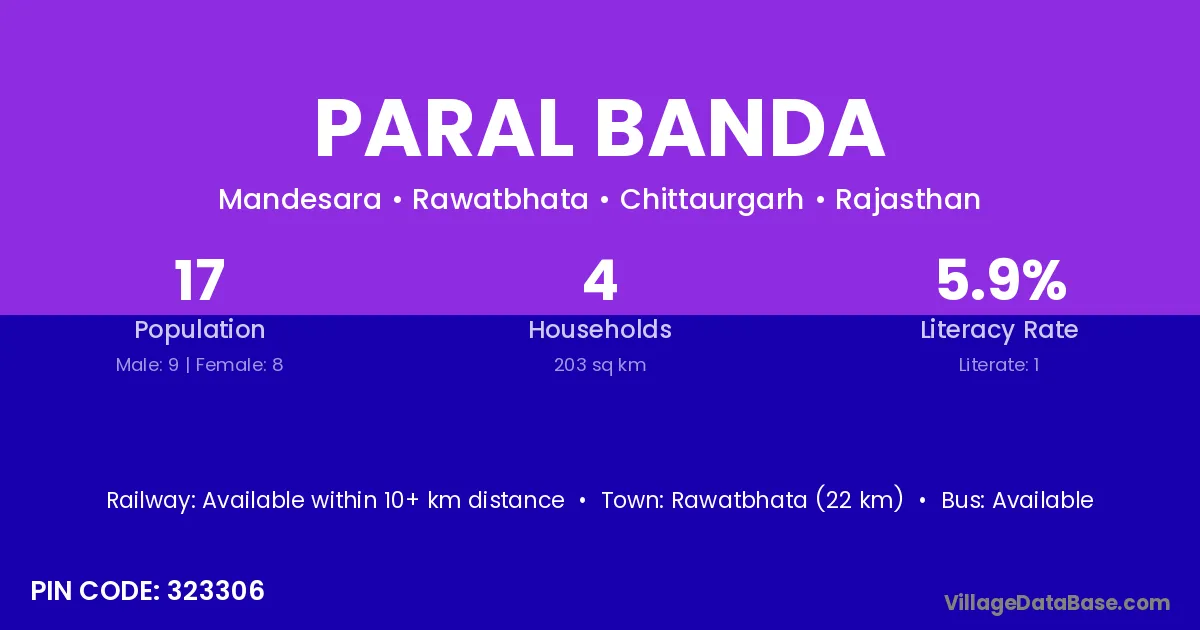 PARAL BANDA

Mandesara • Rawatbhata • Chittaurgarh • Rajasthan

17
Population
Male: 9 | Female: 8

4
Households
203 sq km

5.9%
Literacy Rate
Literate: 1

Railway: Available within 10+ km distance • Town: Rawatbhata (22 km) • Bus: Available

PIN CODE: 323306

VillageDataBase.com